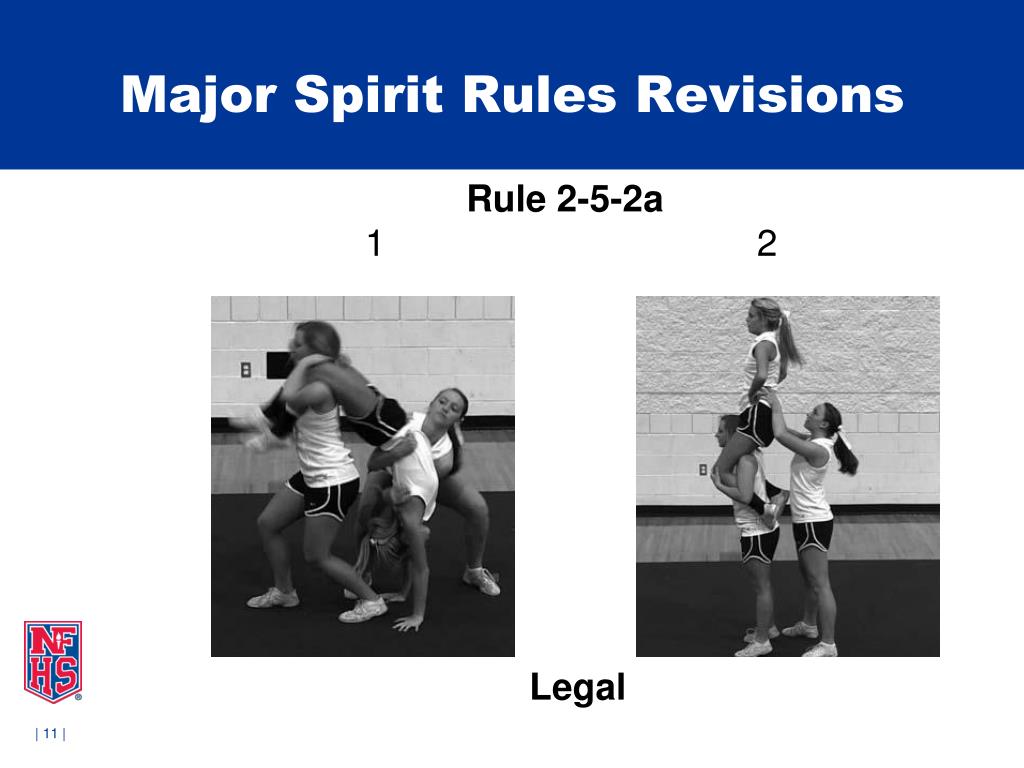 Major Spirit Rules Revisions

Rule 2-5-2a

1

2

Legal

NFHS

| 11 |